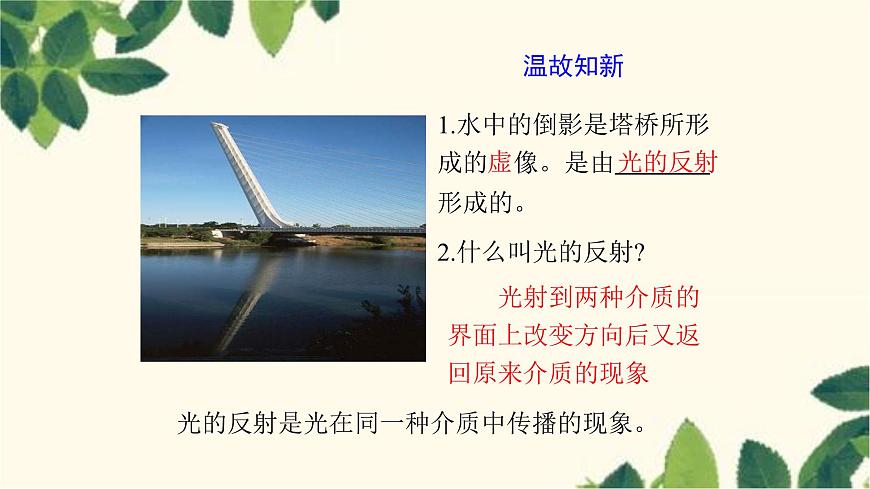 温故知新

1.水中的倒影是塔桥所形成的虚像。是由光的反射形成的。

2.什么叫光的反射?

光射到两种介质的界面上改变方向后又返回原来介质的现象

光的反射是光在同一种介质中传播的现象。